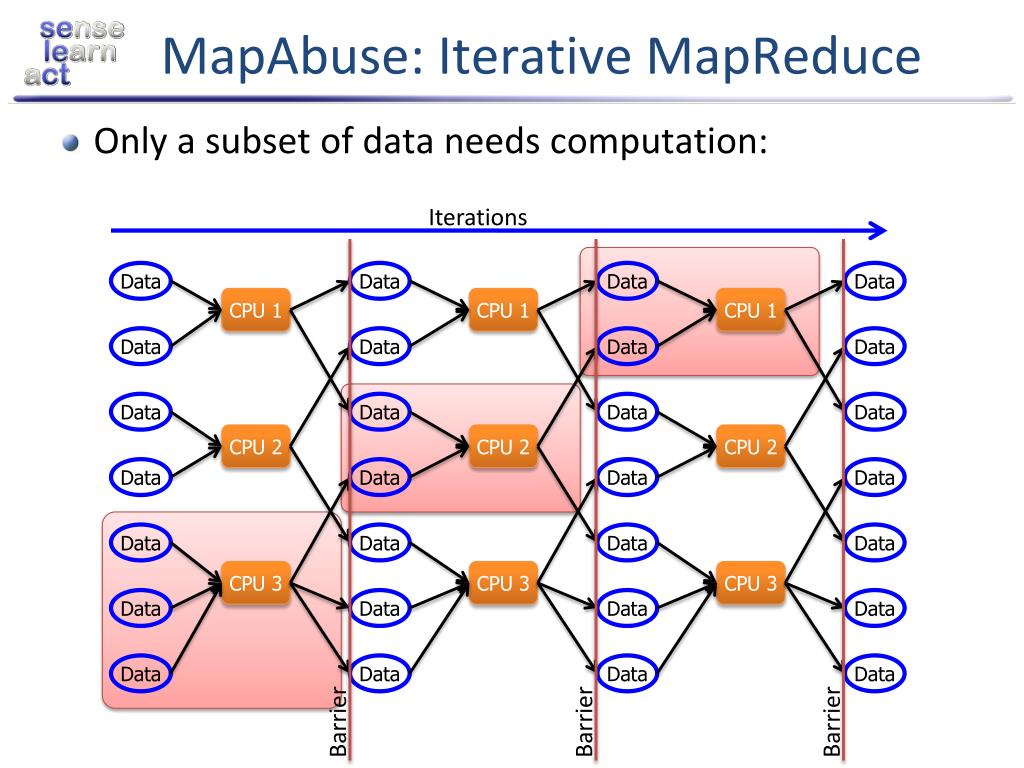 sense
learn
act

MapAbuse: Iterative MapReduce

Only a subset of data needs computation:

Iterations

Data
Data
Data
Data
Data
Data
Data

CPU 1
CPU 2
CPU 3

Barrier

Data
Data
Data
Data
Data
Data
Data

CPU 1
CPU 2
CPU 3

Barrier

Data
Data
Data
Data
Data
Data
Data

CPU 1
CPU 2
CPU 3

Barrier

Data
Data
Data
Data
Data
Data
Data